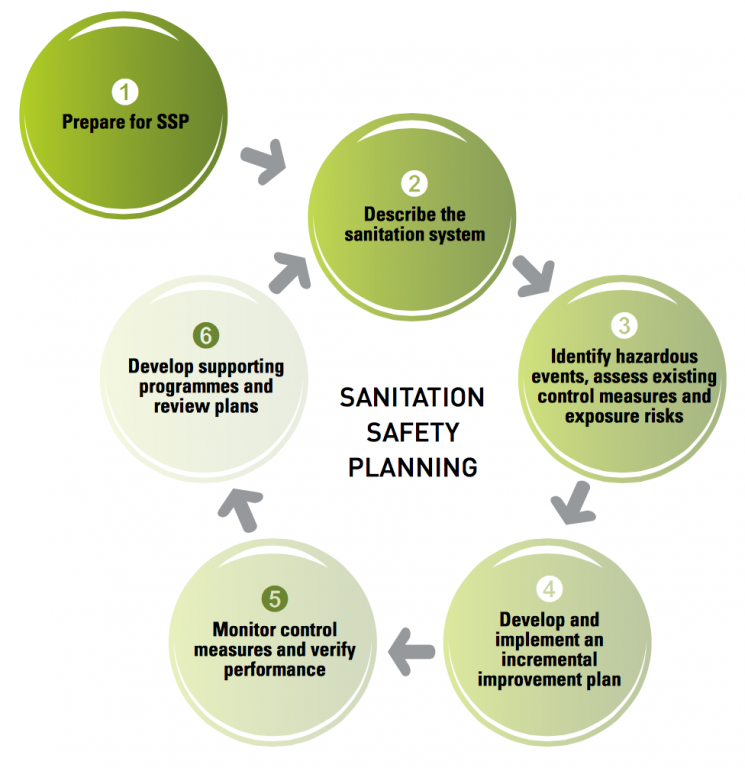 1
Prepare for SSP

2
Describe the sanitation system

3
Identify hazardous events, assess existing control measures and exposure risks

4
Develop and implement an incremental improvement plan

5
Monitor control measures and verify performance

6
Develop supporting programmes and review plans

SANITATION SAFETY PLANNING